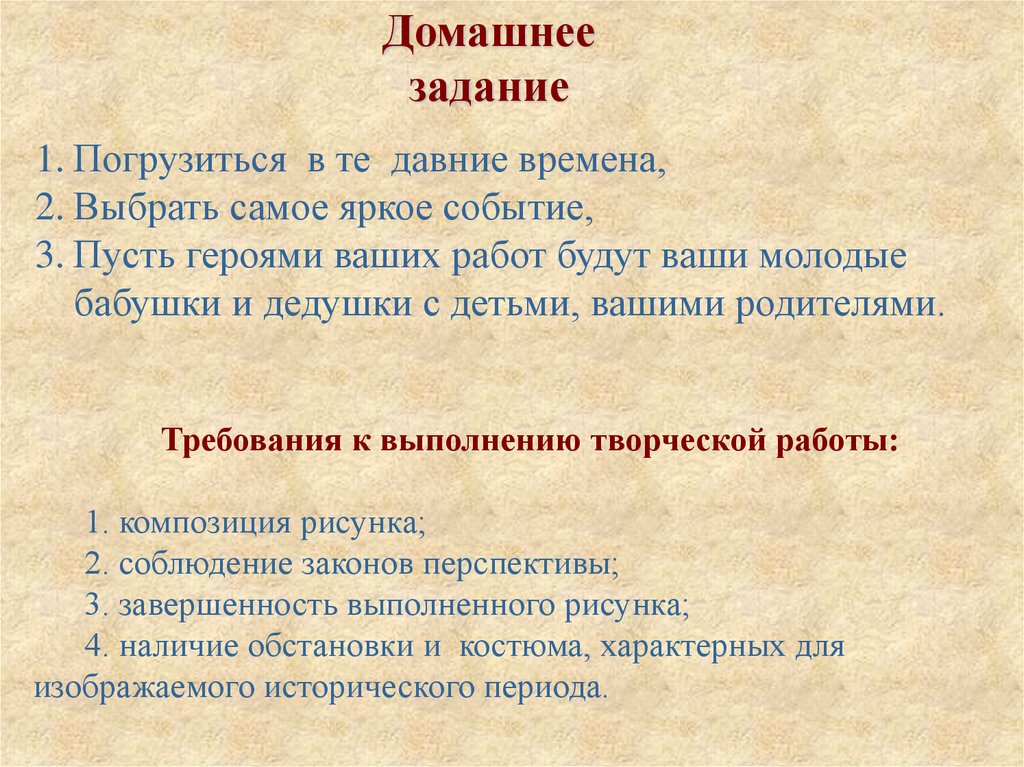 Домашнее задание

1. Погрузиться в те давние времена,
2. Выбрать самое яркое событие,
3. Пусть героями ваших работ будут ваши молодые бабушки и дедушки с детьми, вашими родителями.

Требования к выполнению творческой работы:

1. композиция рисунка;
2. соблюдение законов перспективы;
3. завершенность выполненного рисунка;
4. наличие обстановки и костюма, характерных для изображаемого исторического периода.